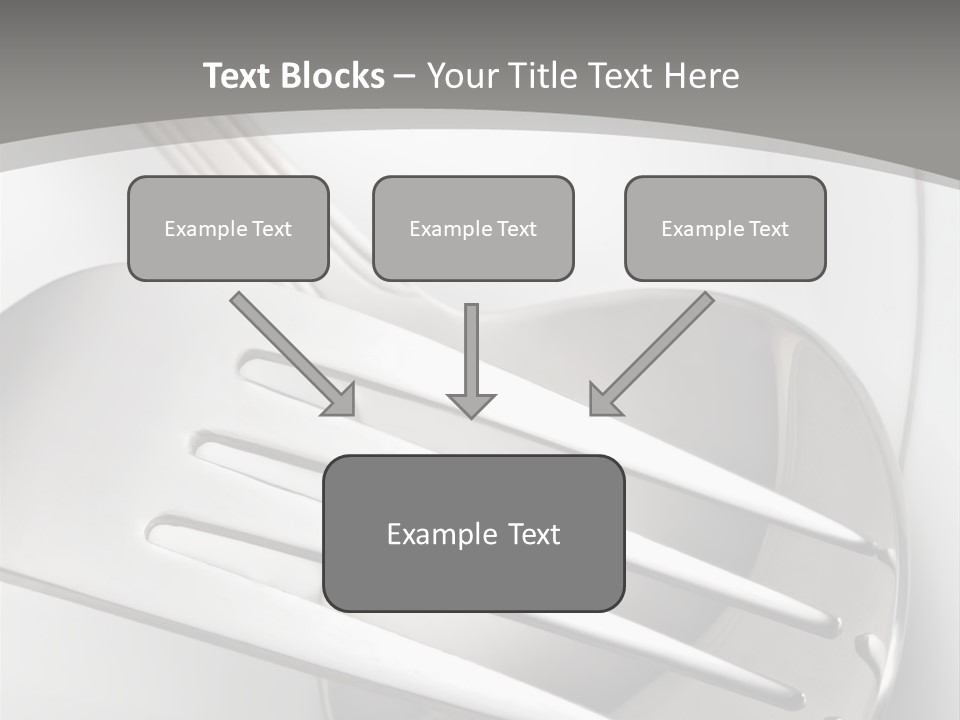 Text Blocks – Your Title Text Here

Example Text

Example Text

Example Text

Example Text